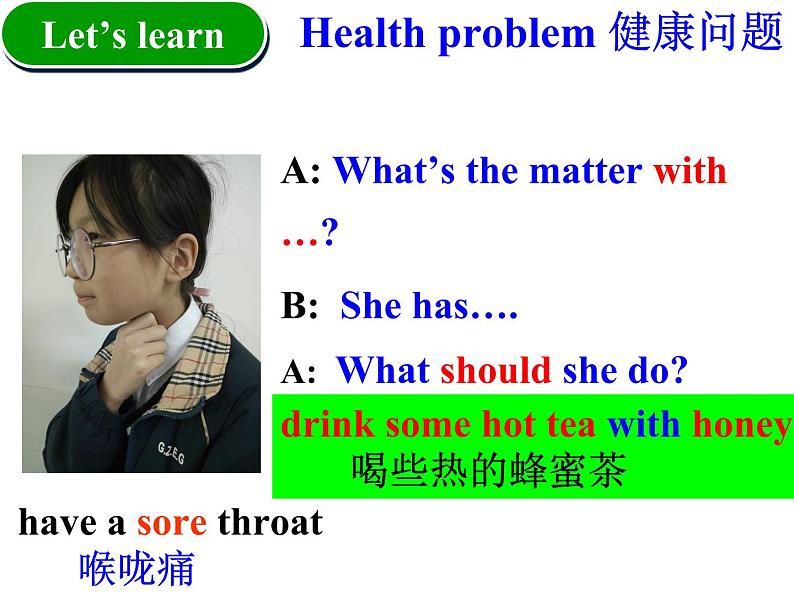 Let's learn

Health problem 健康问题

A: What's the matter with …?

B: She has….

A: What should she do?

drink some hot tea with honey
喝些热的蜂蜜茶

G.Z.E.G

have a sore throat
喉咙痛